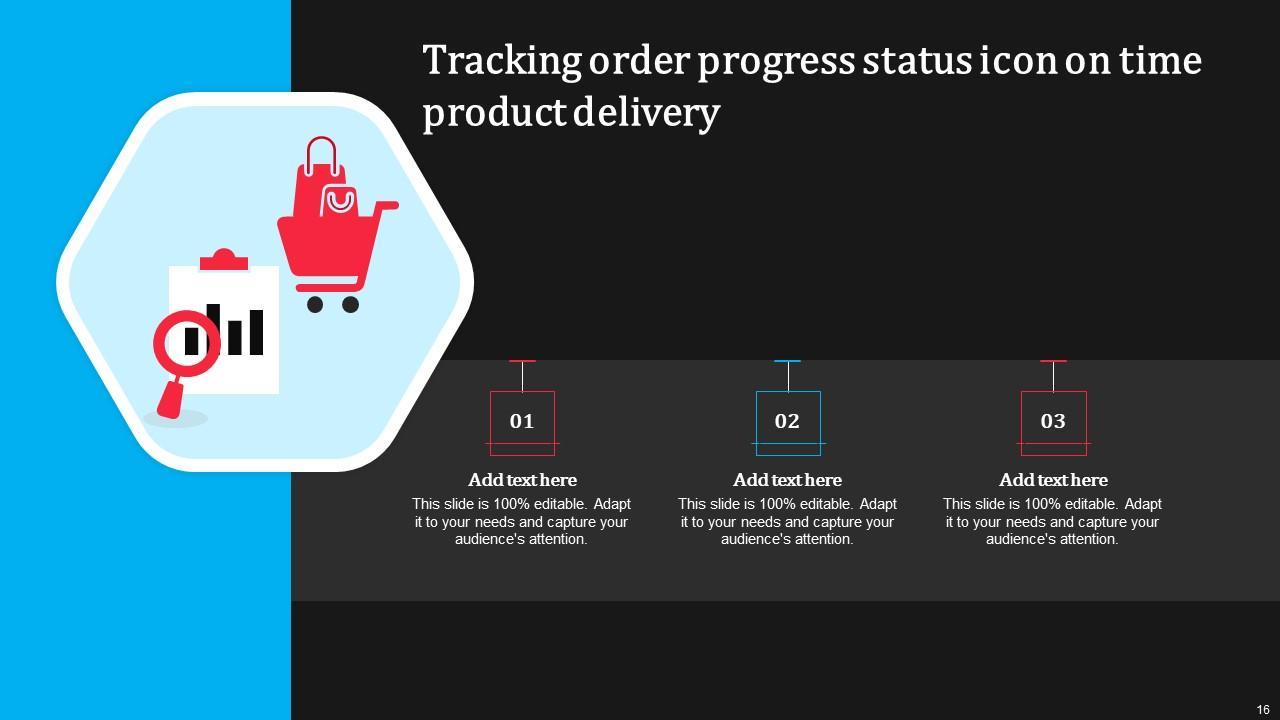 Tracking order progress status icon on time product delivery

01

Add text here

This slide is 100% editable. Adapt it to your needs and capture your audience's attention.

02

Add text here

This slide is 100% editable. Adapt it to your needs and capture your audience's attention.

03

Add text here

This slide is 100% editable. Adapt it to your needs and capture your audience's attention.

16